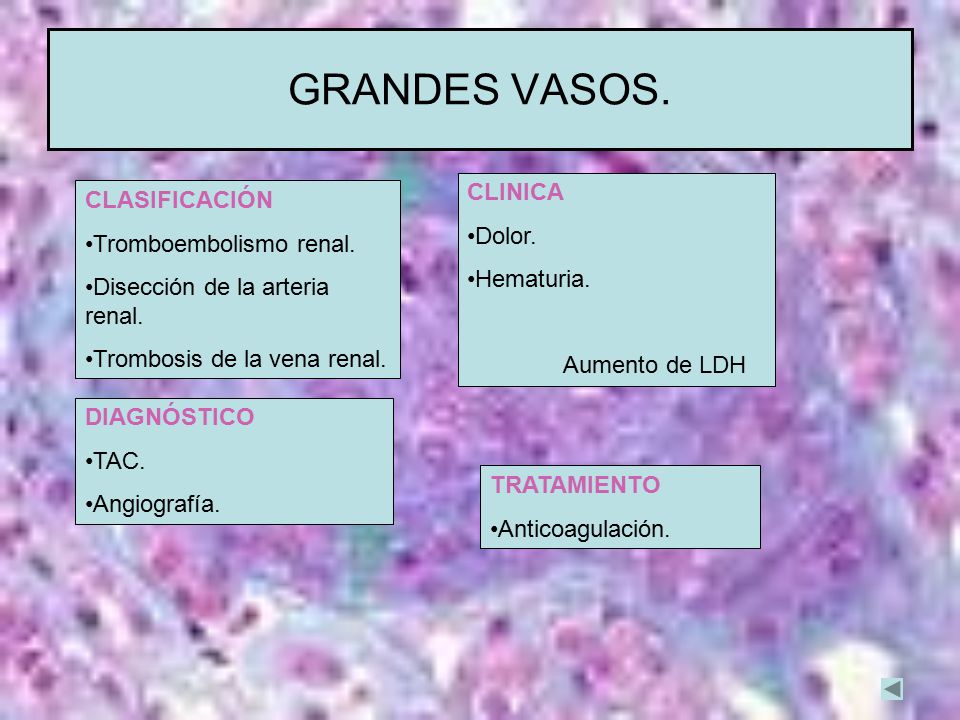 GRANDES VASOS.

CLASIFICACIÓN
•Tromboembolismo renal.
•Disección de la arteria renal.
•Trombosis de la vena renal.

CLINICA
•Dolor.
•Hematuria.
Aumento de LDH

DIAGNÓSTICO
•TAC.
•Angiografía.

TRATAMIENTO
•Anticoagulación.